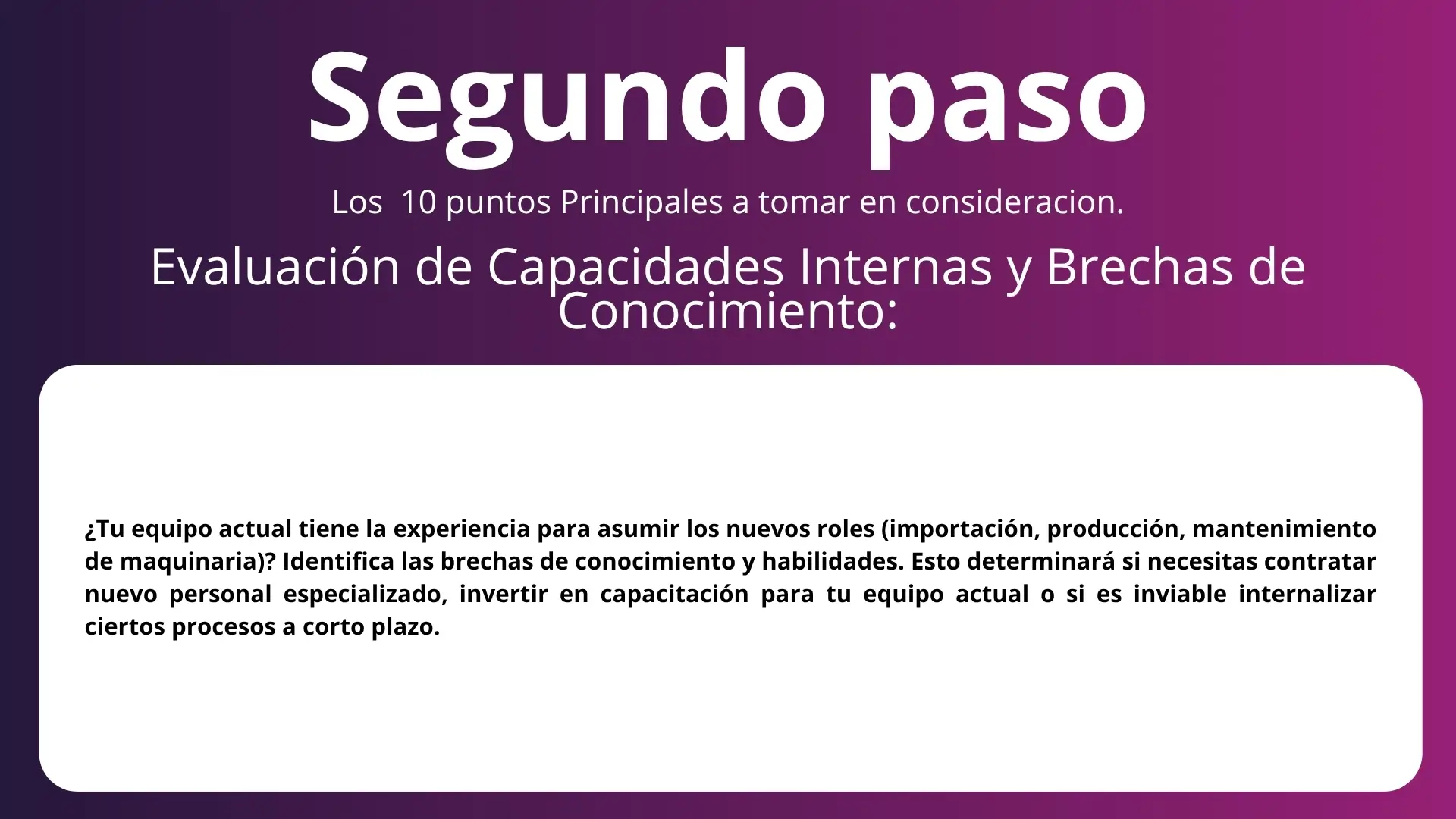 Segundo paso

Los 10 puntos Principales a tomar en consideracion.

Evaluación de Capacidades Internas y Brechas de Conocimiento:

¿Tu equipo actual tiene la experiencia para asumir los nuevos roles (importación, producción, mantenimiento de maquinaria)? Identifica las brechas de conocimiento y habilidades. Esto determinará si necesitas contratar nuevo personal especializado, invertir en capacitación para tu equipo actual o si es inviable internalizar ciertos procesos a corto plazo.